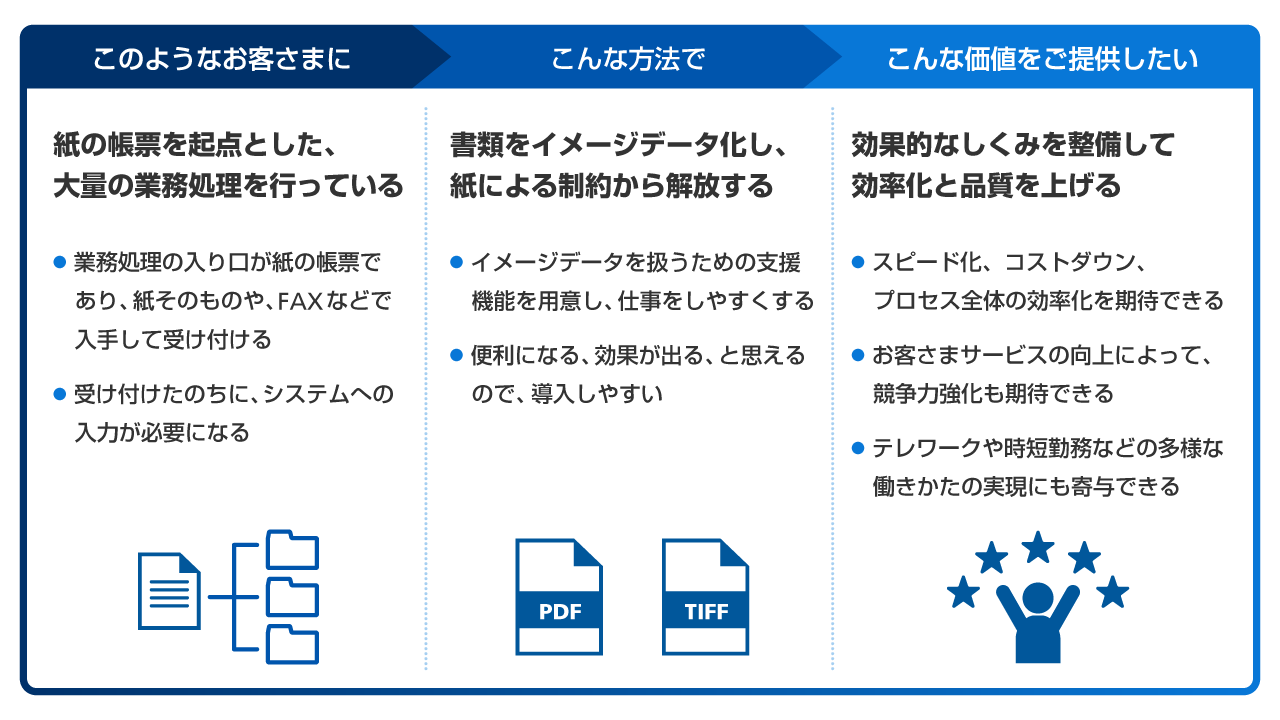 このようなお客さまに

紙の帳票を起点とした、大量の業務処理を行っている

● 業務処理の入り口が紙の帳票であり、紙そのものや、FAXなどで入手して受け付ける

● 受け付けたのちに、システムへの入力が必要になる

こんな方法で

書類をイメージデータ化し、紙による制約から解放する

● イメージデータを扱うための支援機能を用意し、仕事をしやすくする

● 便利になる、効果が出る、と思えるので、導入しやすい

PDF

TIFF

こんな価値をご提供したい

効果的なしくみを整備して効率化と品質を上げる

● スピード化、コストダウン、プロセス全体の効率化を期待できる

● お客さまサービスの向上によって、競争力強化も期待できる

● テレワークや時短勤務などの多様な働きかたの実現にも寄与できる